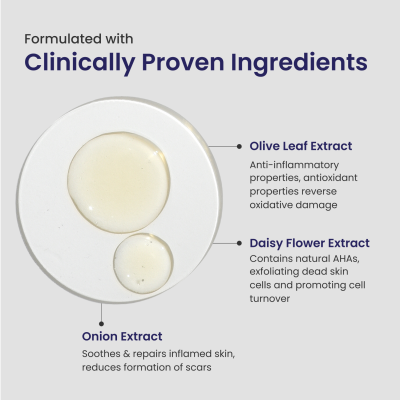 Formulated with
Clinically Proven Ingredients

Olive Leaf Extract
Anti-inflammatory properties, antioxidant properties reverse oxidative damage

Daisy Flower Extract
Contains natural AHAs, exfoliating dead skin cells and promoting cell turnover

Onion Extract
Soothes & repairs inflamed skin, reduces formation of scars